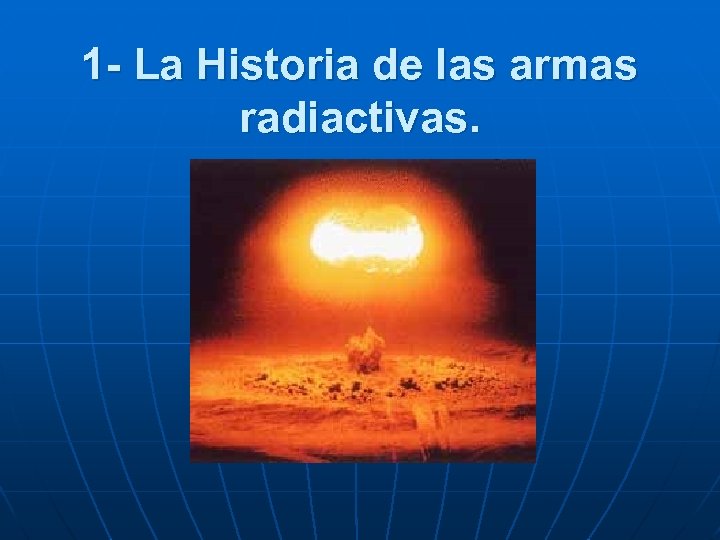 1- La Historia de las armas radiactivas.